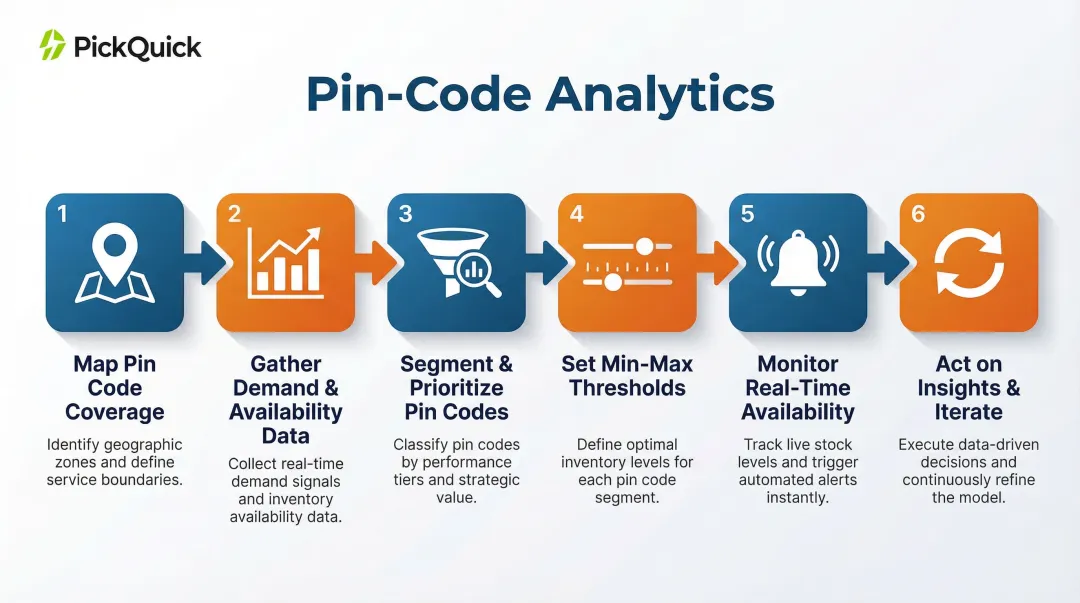 PickQuick

Pin-Code Analytics

1

Map Pin Code Coverage

Identify geographic zones and define service boundaries.

2

Gather Demand & Availability Data

Collect real-time demand signals and inventory availability data.

3

Segment & Prioritize Pin Codes

Classify pin codes by performance tiers and strategic value.

4

Set Min-Max Thresholds

Define optimal inventory levels for each pin code segment.

5

Monitor Real-Time Availability

Track live stock levels and trigger automated alerts instantly.

6

Act on Insights & Iterate

Execute data-driven decisions and continuously refine the model.